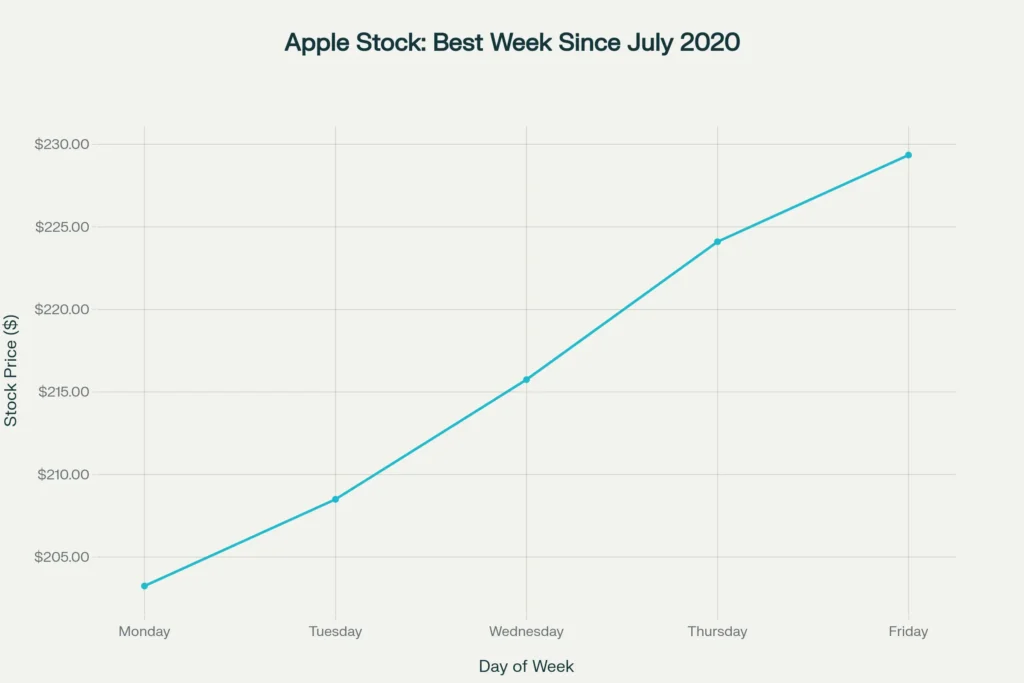 Apple Stock: Best Week Since July 2020

Stock Price ($)

$230.00
$225.00
$220.00
$215.00
$210.00
$205.00

Monday
Tuesday
Wednesday
Thursday
Friday

Day of Week